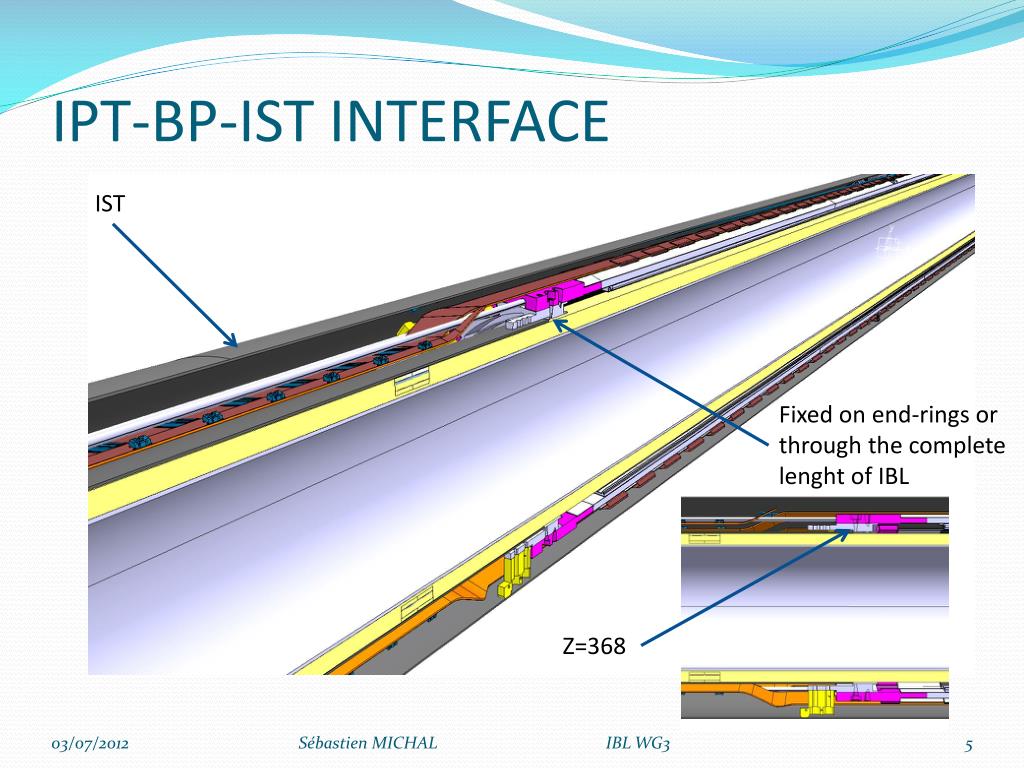 IPT-BP-IST INTERFACE

IST

Fixed on end-rings or through the complete lenght of IBL

Z=368

03/07/2012

Sébastien MICHAL

IBL WG3

5